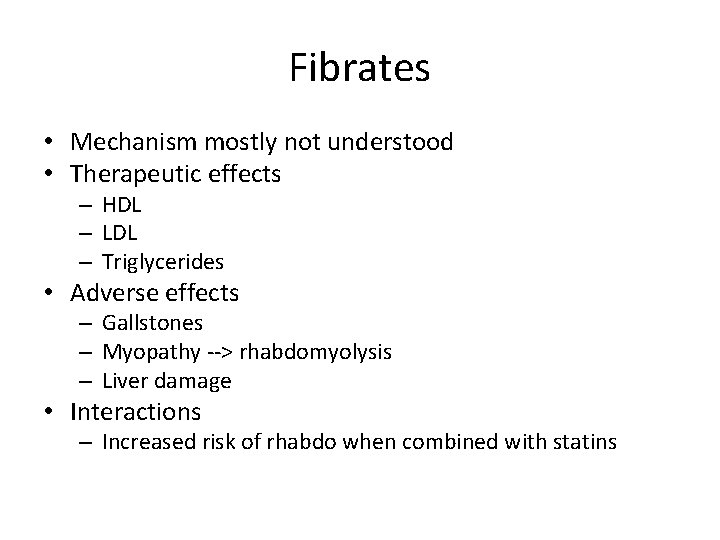 Fibrates

• Mechanism mostly not understood
• Therapeutic effects
– HDL
– LDL
– Triglycerides
• Adverse effects
– Gallstones
– Myopathy --> rhabdomyolysis
– Liver damage
• Interactions
– Increased risk of rhabdo when combined with statins